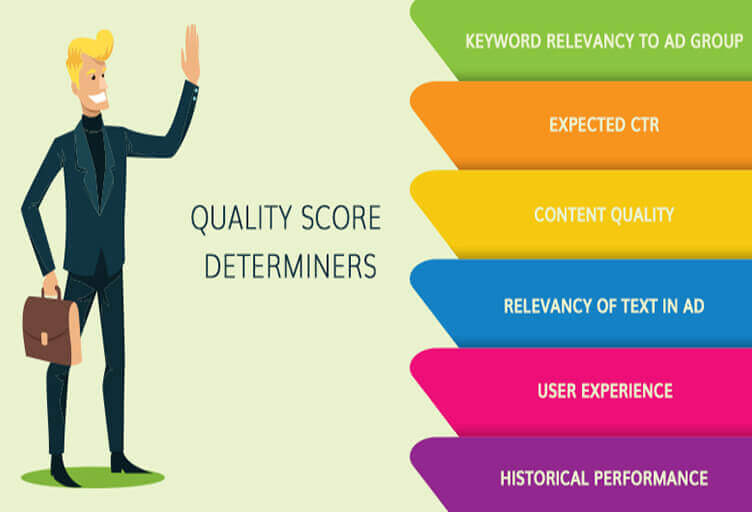 QUALITY SCORE DETERMINERS

KEYWORD RELEVANCY TO AD GROUP

EXPECTED CTR

CONTENT QUALITY

RELEVANCY OF TEXT IN AD

USER EXPERIENCE

HISTORICAL PERFORMANCE